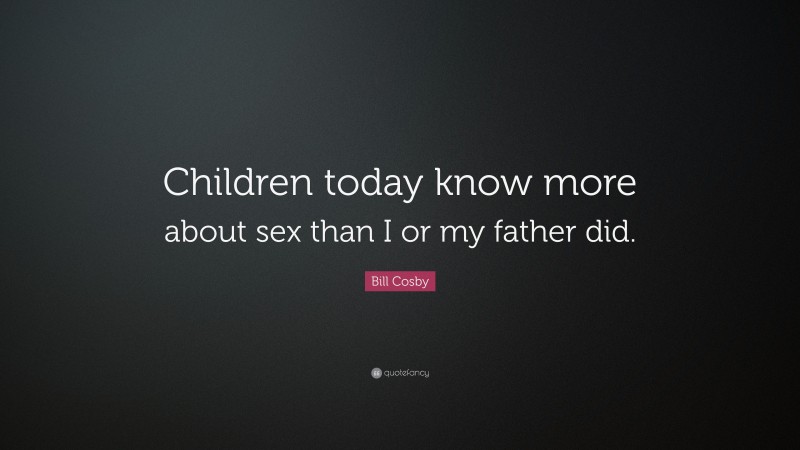 Children today know more about sex than I or my father did.

Bill Cosby

quotefancy